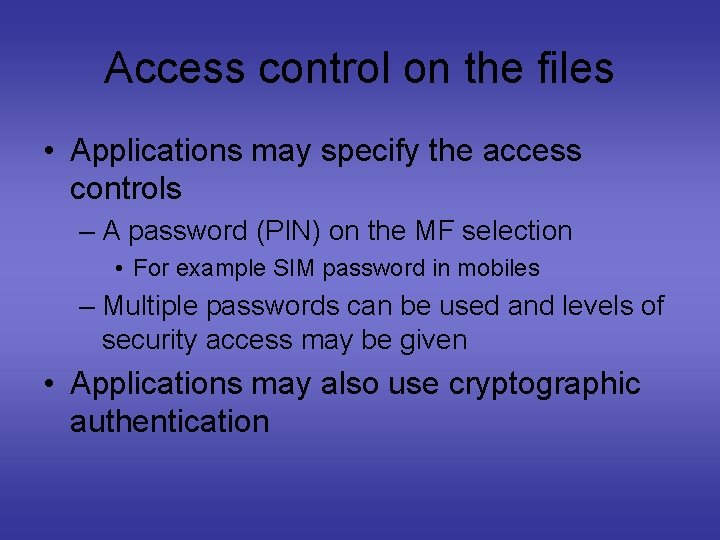 Access control on the files

• Applications may specify the access controls
– A password (PIN) on the MF selection
• For example SIM password in mobiles
– Multiple passwords can be used and levels of security access may be given
• Applications may also use cryptographic authentication